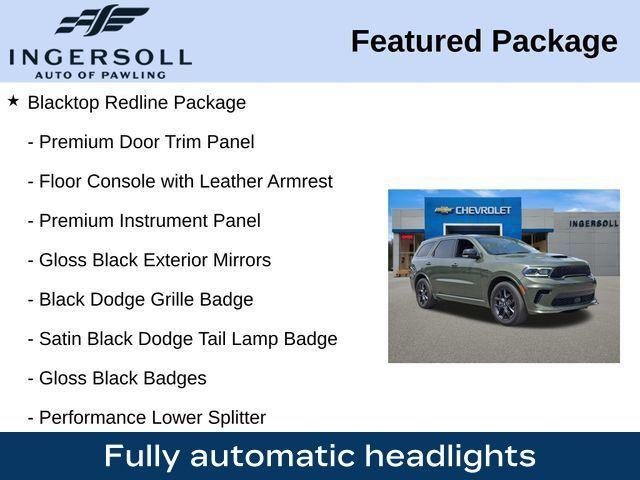 INGERSOLL
AUTO OF PAWLING

Featured Package

★ Blacktop Redline Package

- Premium Door Trim Panel

- Floor Console with Leather Armrest

- Premium Instrument Panel

- Gloss Black Exterior Mirrors

- Black Dodge Grille Badge

- Satin Black Dodge Tail Lamp Badge

- Gloss Black Badges

- Performance Lower Splitter

CHEVROLET

INGERSOLL

Fully automatic headlights